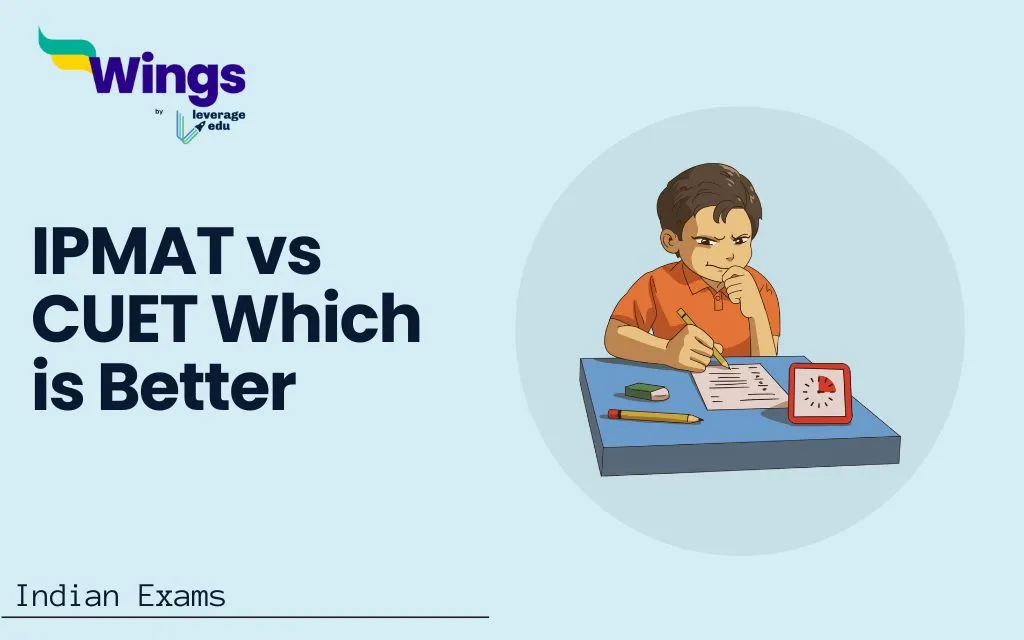 Wings
by leverage edu

IPMAT vs CUET Which is Better

Indian Exams